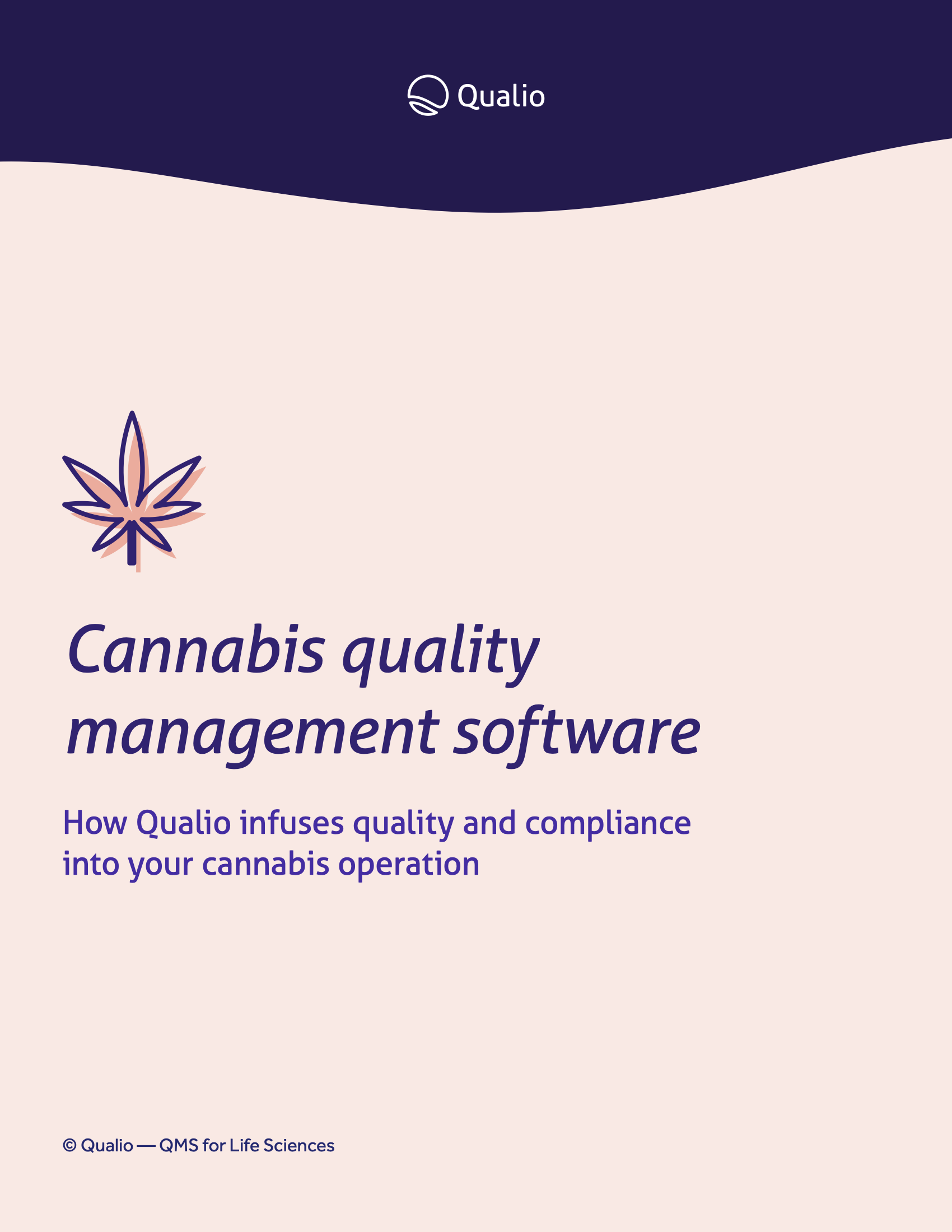 Qualio

Cannabis quality management software

How Qualio infuses quality and compliance into your cannabis operation

© Qualio — QMS for Life Sciences